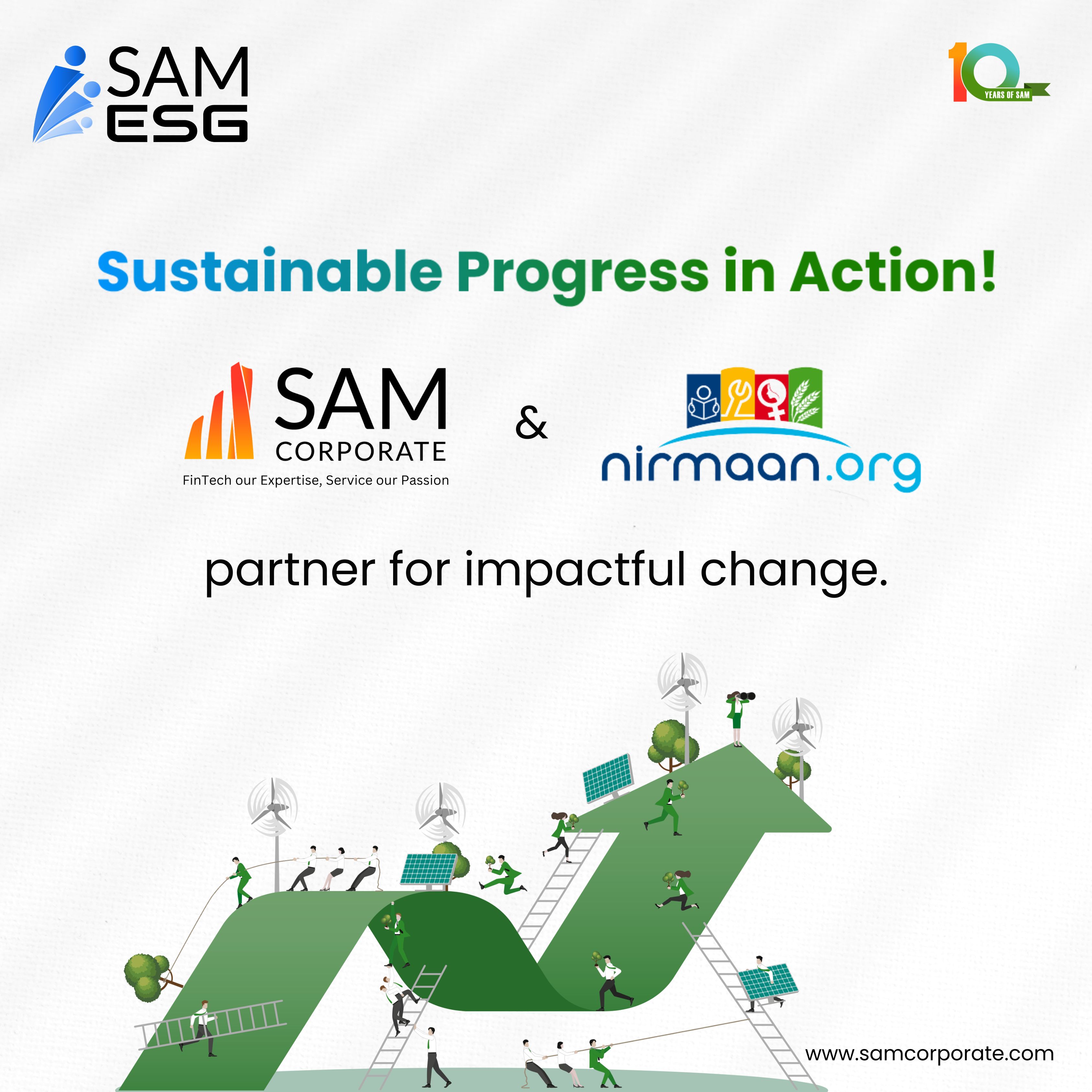 SAM ESG

10 YEARS OF SAM

Sustainable Progress in Action!

SAM CORPORATE
FinTech our Expertise, Service our Passion

&

nirmaan.org

partner for impactful change.

www.samcorporate.com